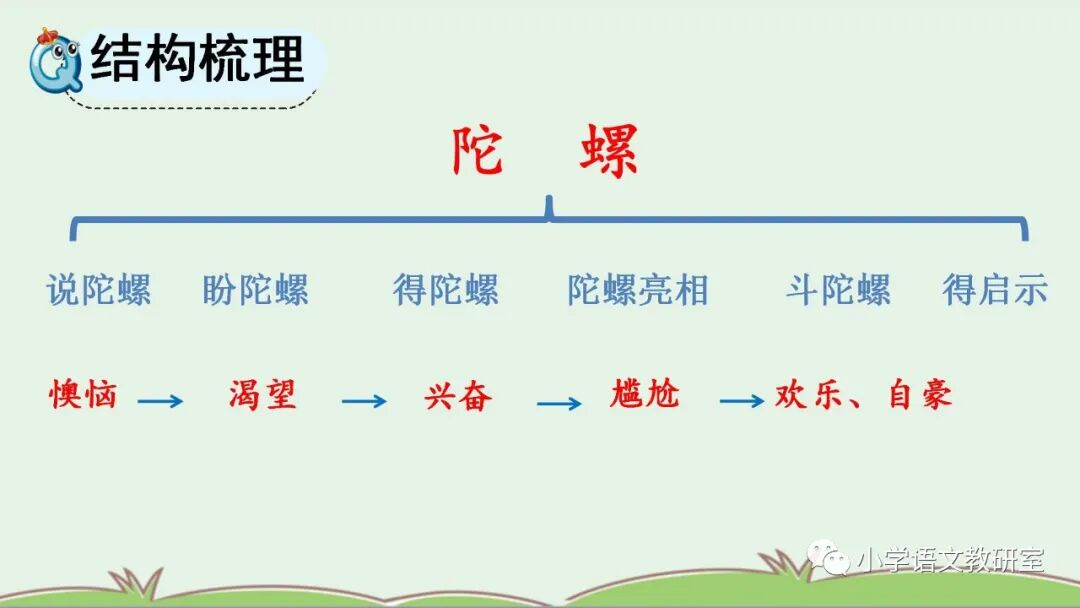 结构梳理

陀　螺

说陀螺　盼陀螺　得陀螺　陀螺亮相　斗陀螺　得启示

懊恼 → 渴望 → 兴奋 → 尴尬 → 欢乐、自豪

小学语文教研室